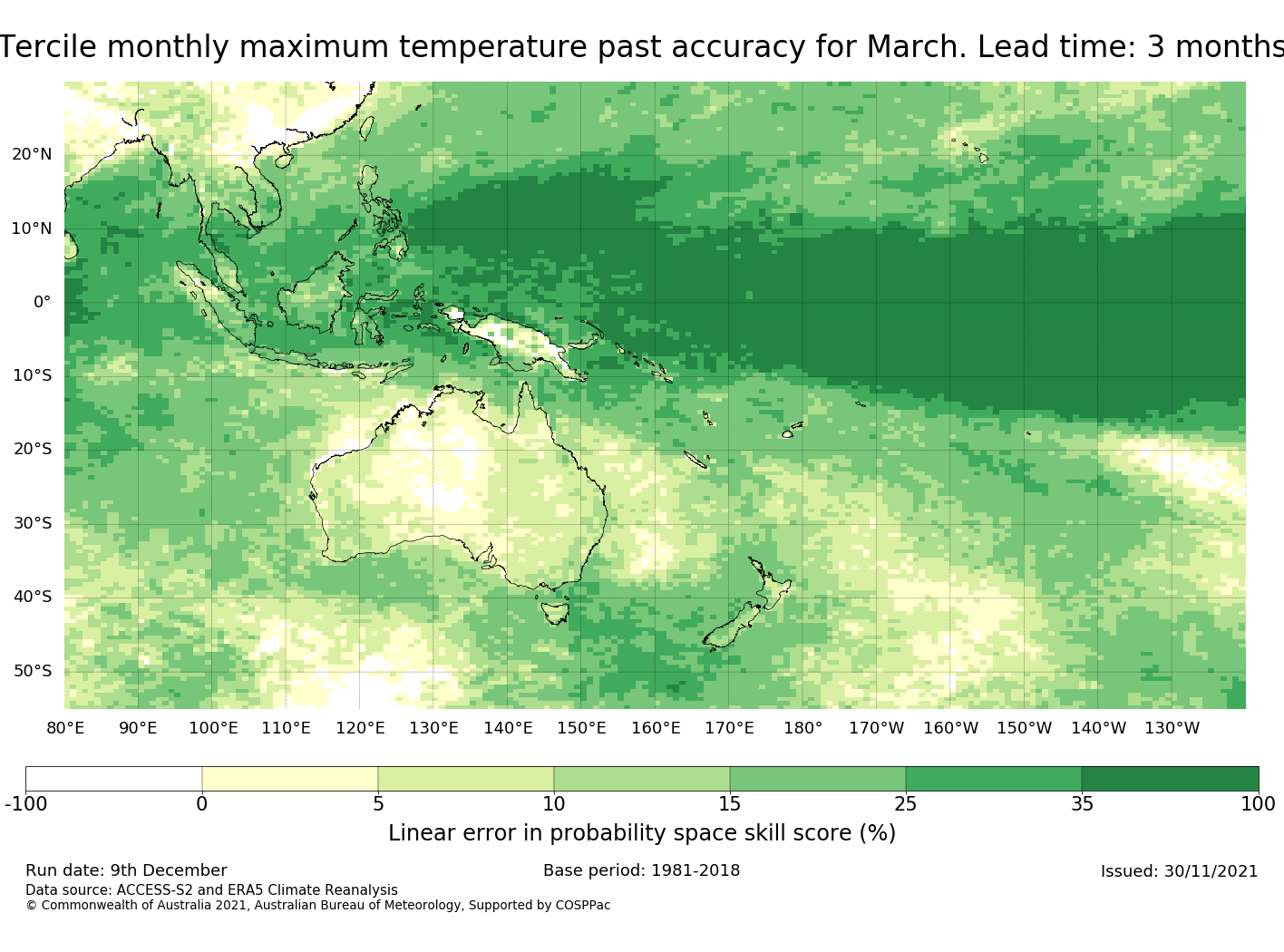 Tercile monthly maximum temperature past accuracy for March. Lead time: 3 months

20°N
10°N
0°
10°S
20°S
30°S
40°S
50°S

80°E 90°E 100°E 110°E 120°E 130°E 140°E 150°E 160°E 170°E 180° 170°W 160°W 150°W 140°W 130°W

-100 0 5 10 15 25 35 100

Linear error in probability space skill score (%)

Run date: 9th December
Base period: 1981-2018
Issued: 30/11/2021
Data source: ACCESS-S2 and ERA5 Climate Reanalysis
© Commonwealth of Australia 2021, Australian Bureau of Meteorology, Supported by COSPPac